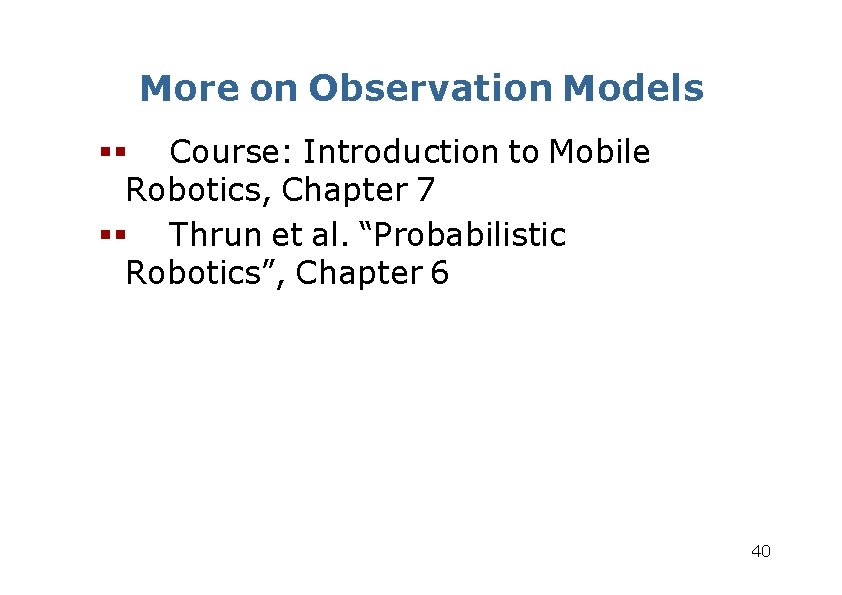 More on Observation Models

- Course: Introduction to Mobile Robotics, Chapter 7
- Thrun et al. “Probabilistic Robotics”, Chapter 6

40